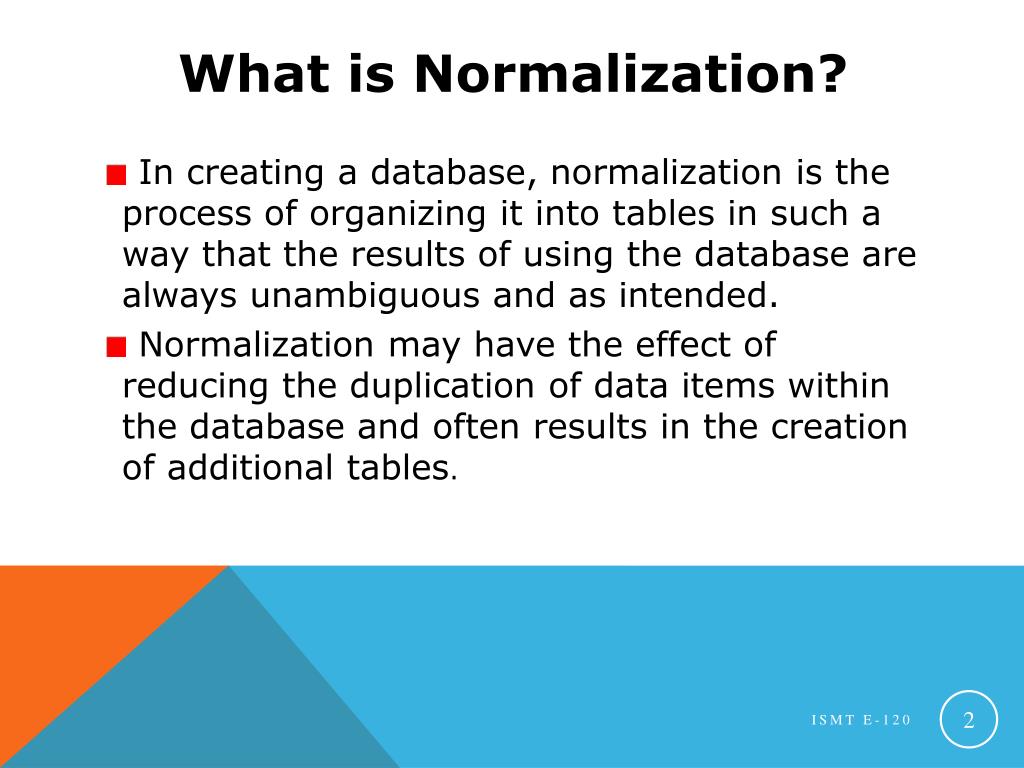 What is Normalization?

In creating a database, normalization is the process of organizing it into tables in such a way that the results of using the database are always unambiguous and as intended.

Normalization may have the effect of reducing the duplication of data items within the database and often results in the creation of additional tables.

ISMT E-120

2